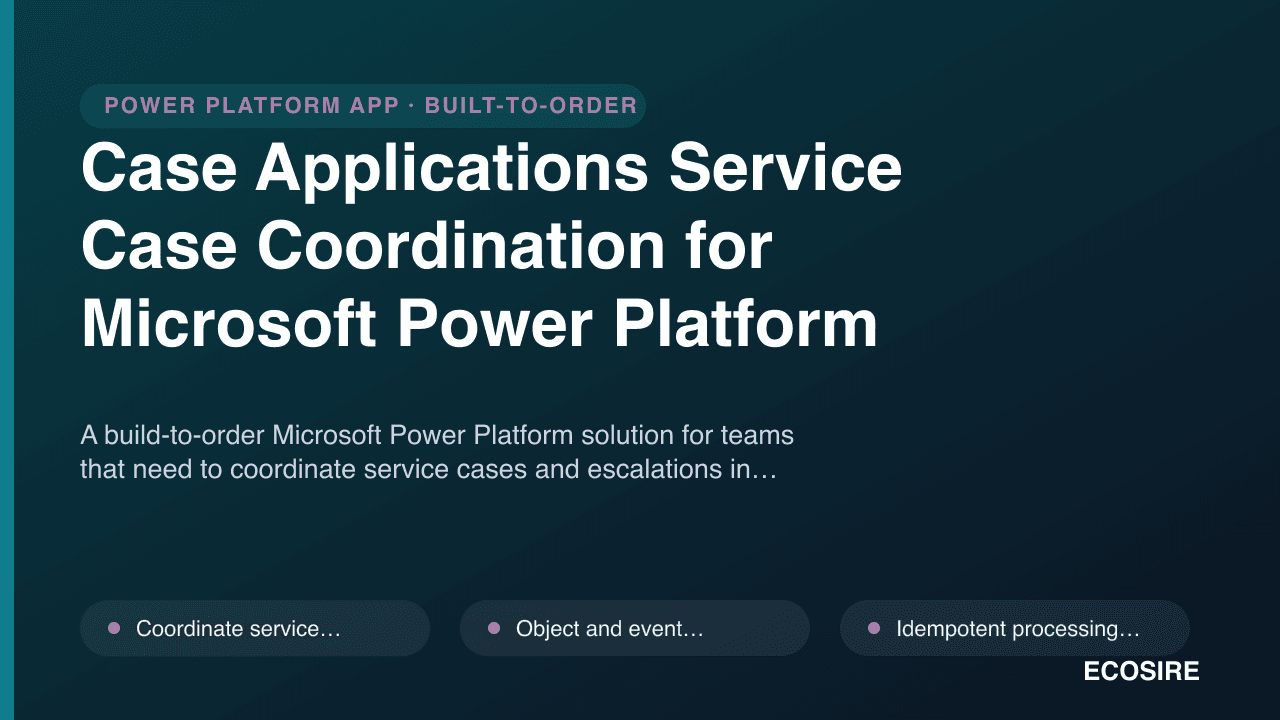 POWER PLATFORM APP · BUILT-TO-ORDER

Case Applications Service Case Coordination for Microsoft Power Platform

A build-to-order Microsoft Power Platform solution for teams that need to coordinate service cases and escalations in…

Coordinate service…

Object and event…

Idempotent processing…

ECOSIRE